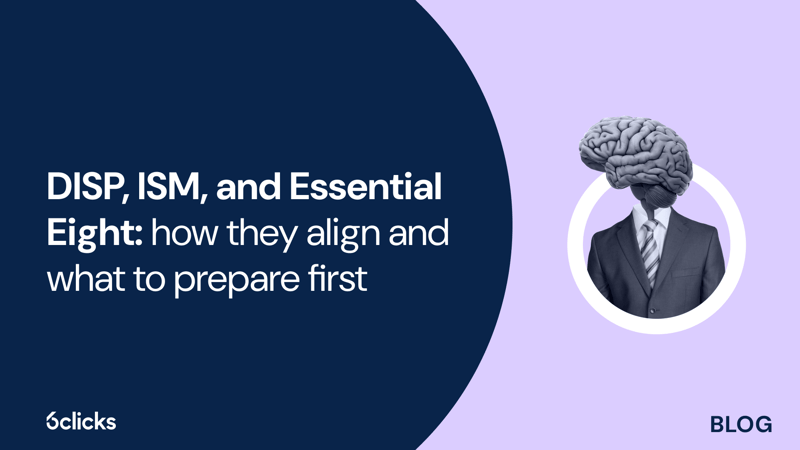 DISP, ISM, and Essential Eight: how they align and what to prepare first

6clicks

BLOG